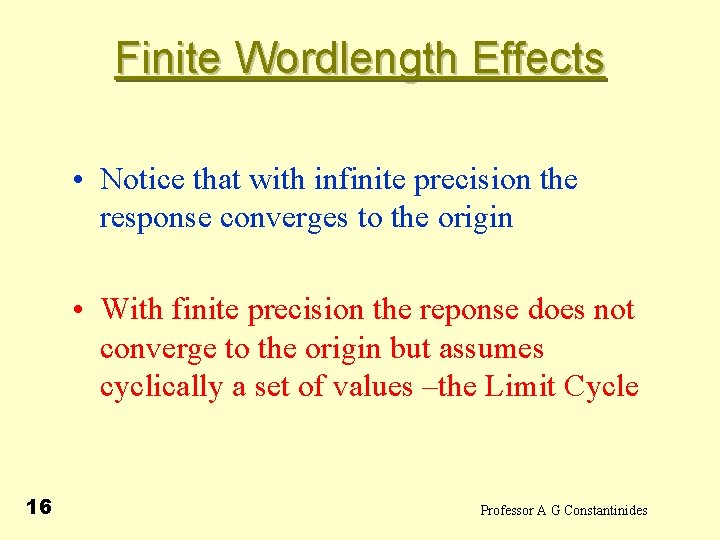 Finite Wordlength Effects

• Notice that with infinite precision the response converges to the origin

• With finite precision the reponse does not converge to the origin but assumes cyclically a set of values –the Limit Cycle

16

Professor A G Constantinides